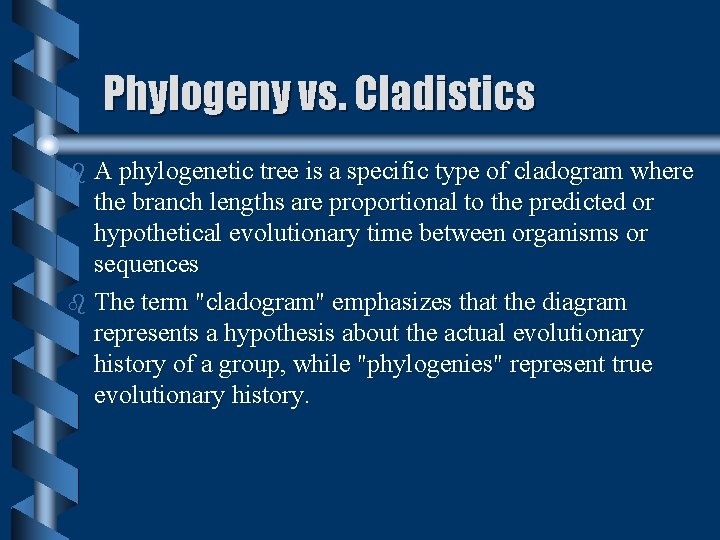 Phylogeny vs. Cladistics

A phylogenetic tree is a specific type of cladogram where the branch lengths are proportional to the predicted or hypothetical evolutionary time between organisms or sequences

The term "cladogram" emphasizes that the diagram represents a hypothesis about the actual evolutionary history of a group, while "phylogenies" represent true evolutionary history.